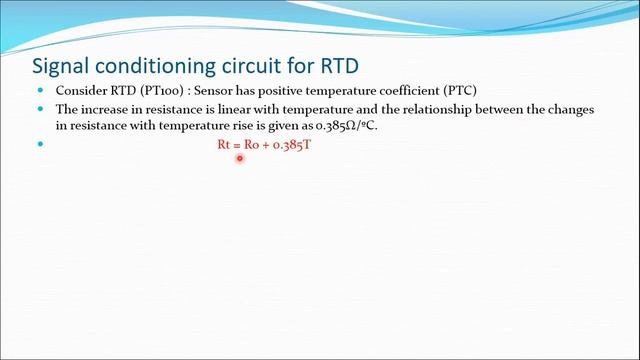 Signal conditioning circuit for RTD

- Consider RTD (PT100) : Sensor has positive temperature coefficient (PTC)
- The increase in resistance is linear with temperature and the relationship between the changes in resistance with temperature rise is given as 0.385Ω/ºC.
- Rt = Ro + 0.385T